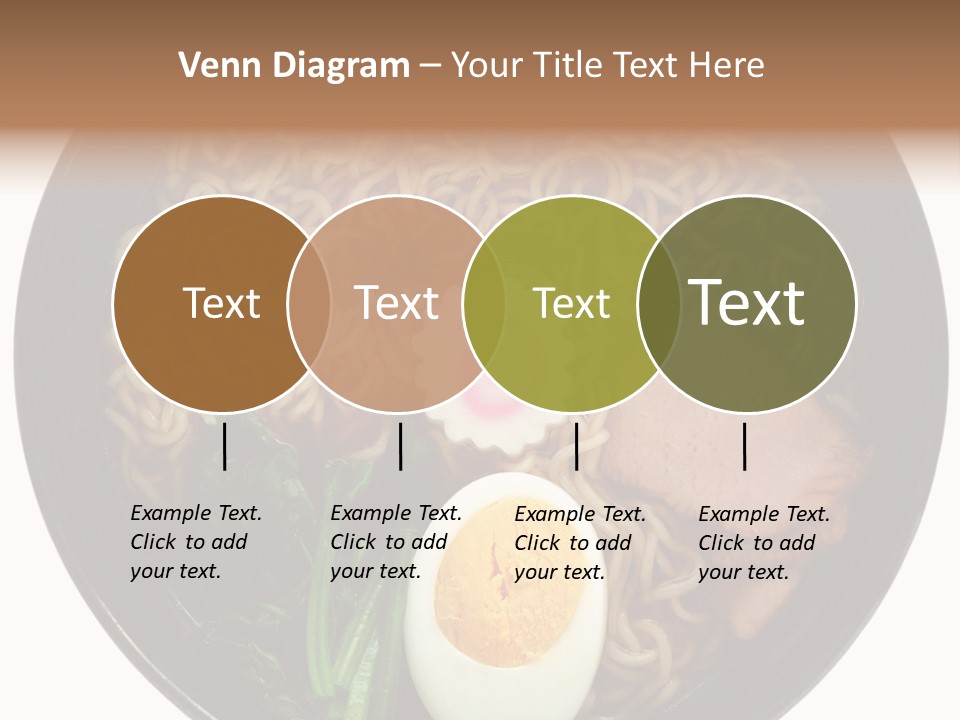 Venn Diagram – Your Title Text Here

Text

Text

Text

Text

Example Text. Click to add your text.

Example Text. Click to add your text.

Example Text. Click to add your text.

Example Text. Click to add your text.